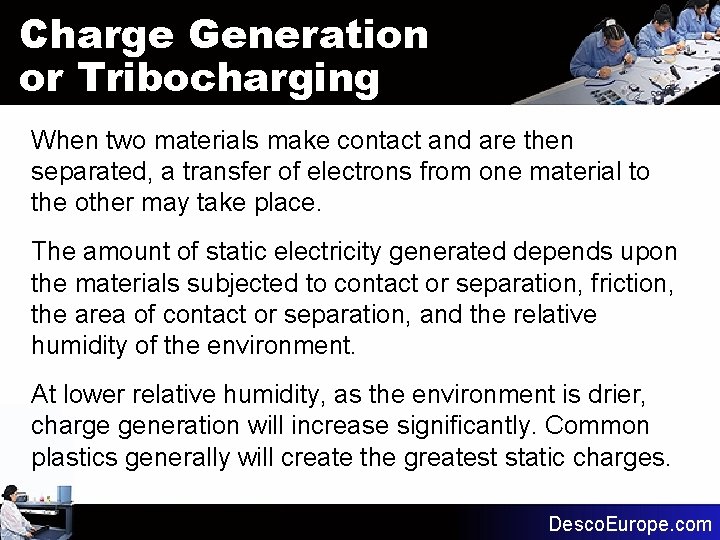 Charge Generation or Tribocharging

When two materials make contact and are then separated, a transfer of electrons from one material to the other may take place.

The amount of static electricity generated depends upon the materials subjected to contact or separation, friction, the area of contact or separation, and the relative humidity of the environment.

At lower relative humidity, as the environment is drier, charge generation will increase significantly. Common plastics generally will create the greatest static charges.

DescoEurope.com